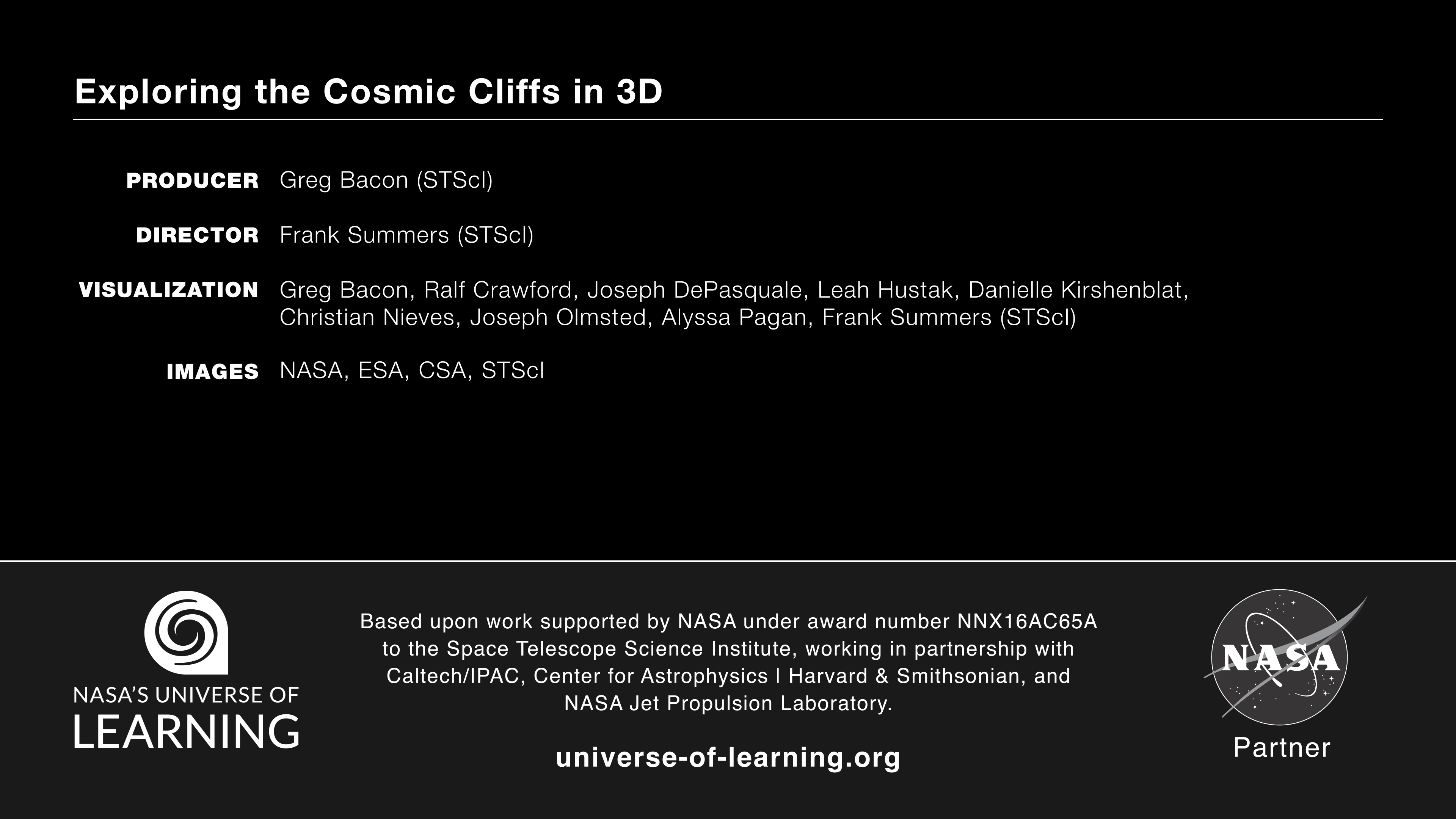 Exploring the Cosmic Cliffs in 3D

PRODUCER Greg Bacon (STScI)

DIRECTOR Frank Summers (STScI)

VISUALIZATION Greg Bacon, Ralf Crawford, Joseph DePasquale, Leah Hustak, Danielle Kirshenblat, Christian Nieves, Joseph Olmsted, Alyssa Pagan, Frank Summers (STScI)

IMAGES NASA, ESA, CSA, STScI

NASA'S UNIVERSE OF LEARNING

Based upon work supported by NASA under award number NNX16AC65A to the Space Telescope Science Institute, working in partnership with Caltech/IPAC, Center for Astrophysics | Harvard & Smithsonian, and NASA Jet Propulsion Laboratory.

universe-of-learning.org

NASA

Partner